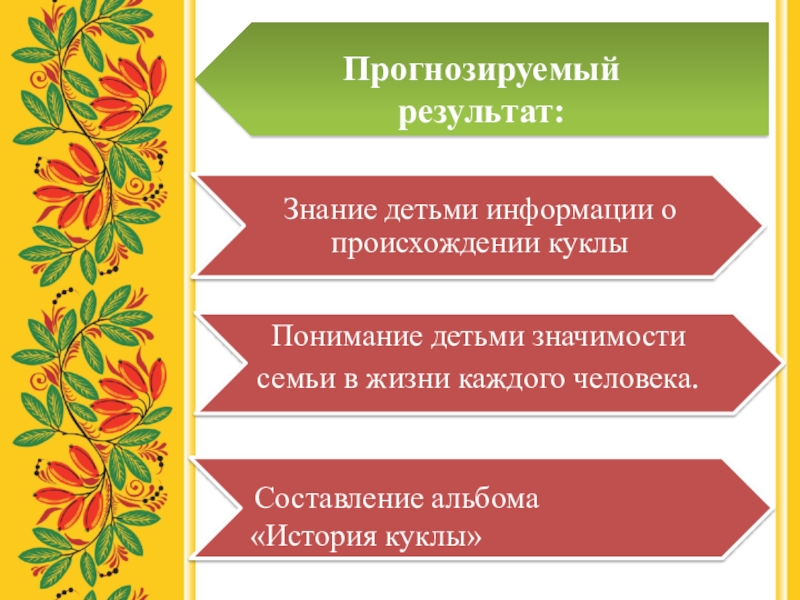 Прогнозируемый результат:

Знание детьми информации о происхождении куклы

Понимание детьми значимости семьи в жизни каждого человека.

Составление альбома «История куклы»